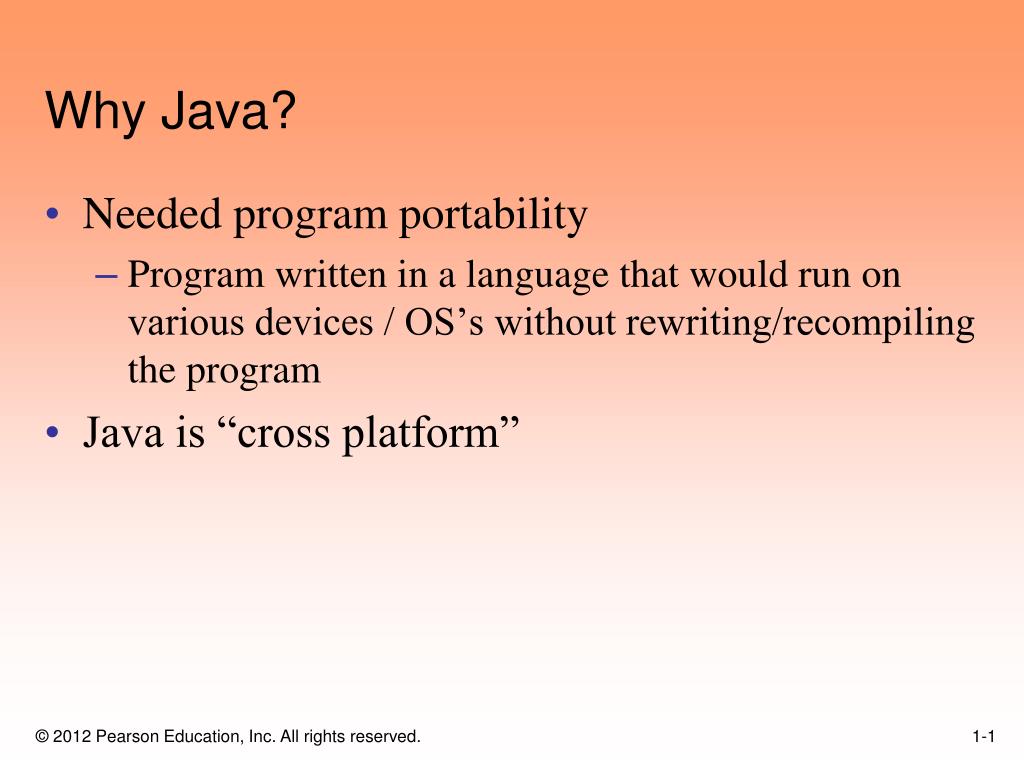 Why Java?

• Needed program portability
 – Program written in a language that would run on various devices / OS’s without rewriting/recompiling the program
• Java is “cross platform”

© 2012 Pearson Education, Inc. All rights reserved.

1-1